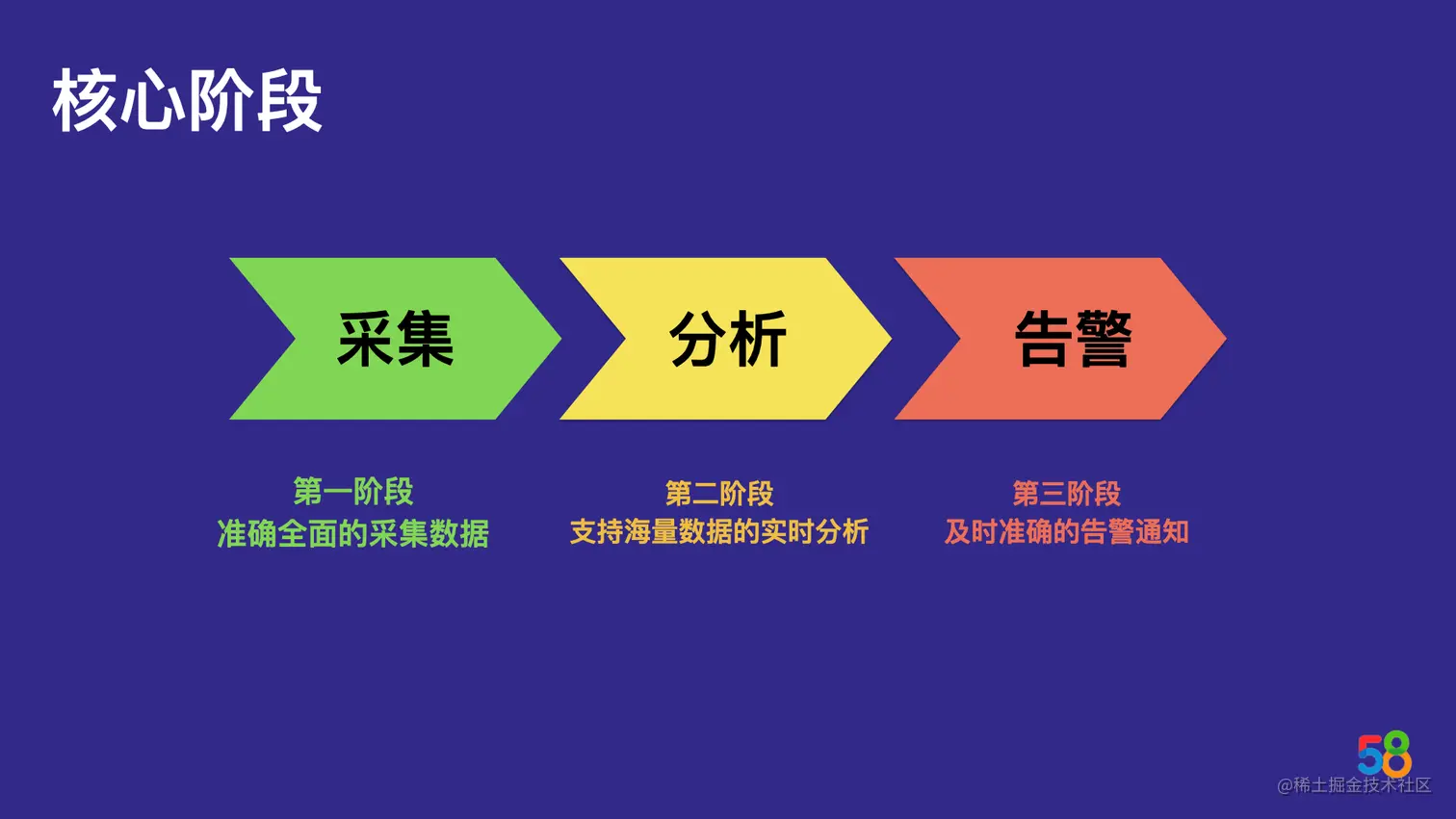 核心阶段

采集

分析

告警

第一阶段
准确全面的采集数据

第二阶段
支持海量数据的实时分析

第三阶段
及时准确的告警通知

58

@稀土掘金技术社区